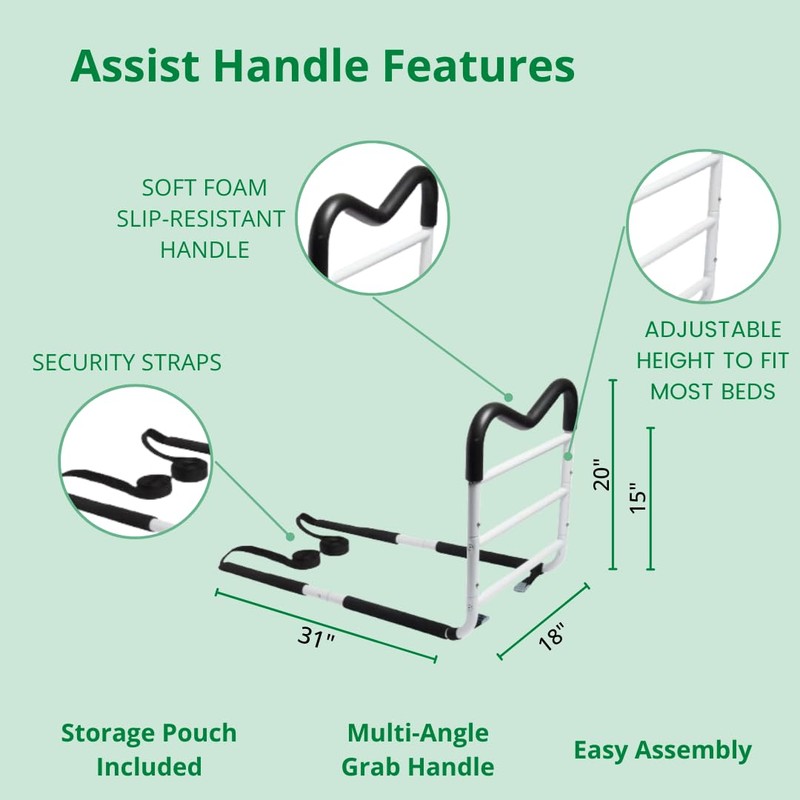 Assist Handle Features

SOFT FOAM SLIP-RESISTANT HANDLE

ADJUSTABLE HEIGHT TO FIT MOST BEDS

SECURITY STRAPS

20"

15"

31"

18"

Storage Pouch Included

Multi-Angle Grab Handle

Easy Assembly